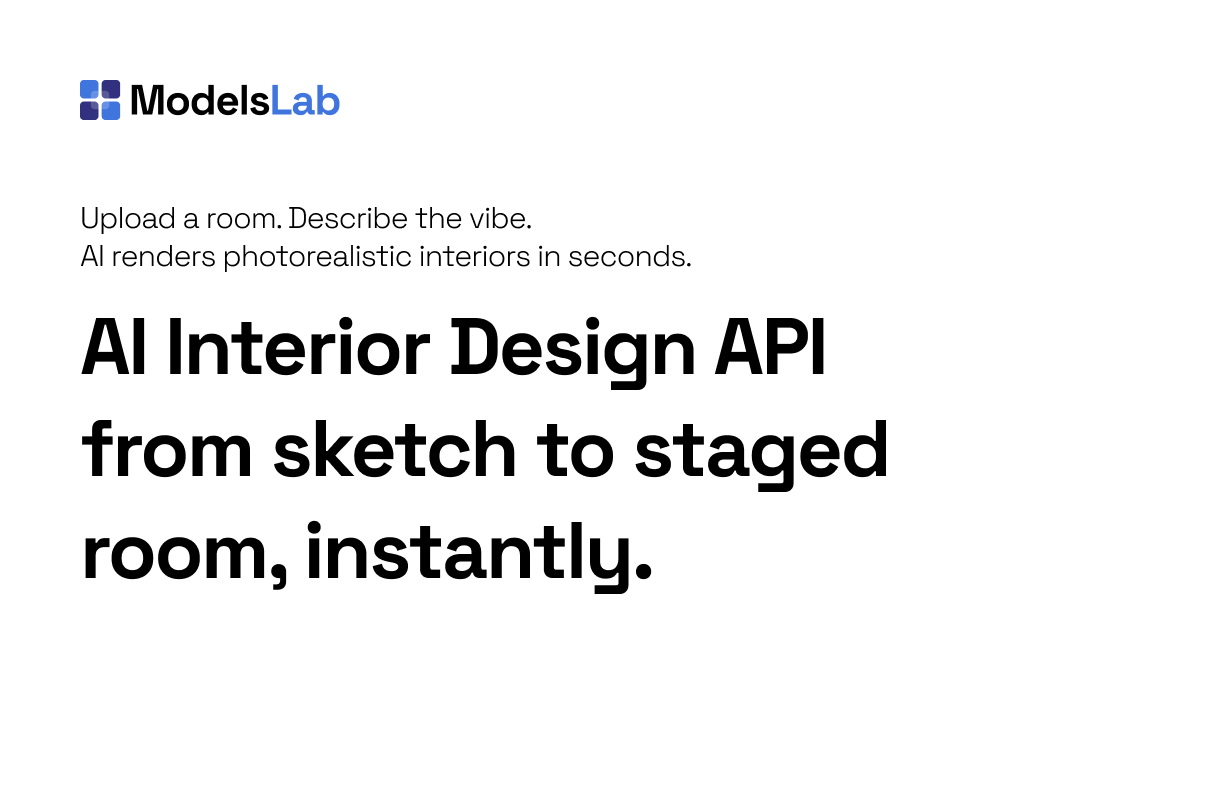 ModelsLab

Upload a room. Describe the vibe.
AI renders photorealistic interiors in seconds.

AI Interior Design API from sketch to staged room, instantly.